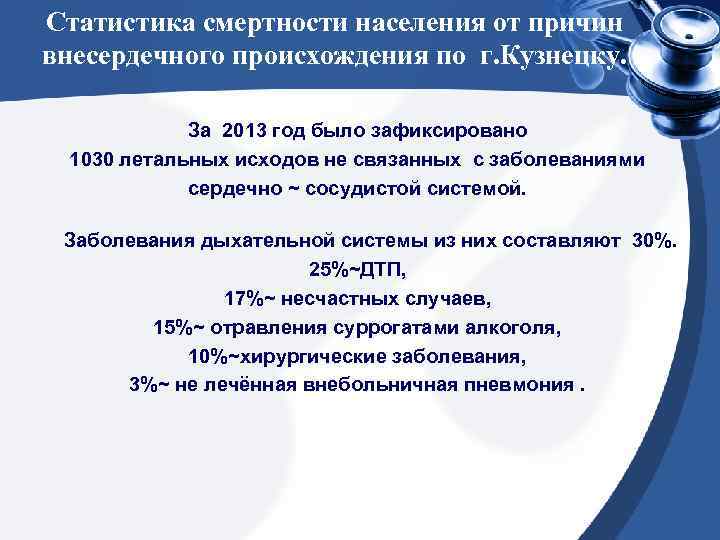 Статистика смертности населения от причин внесердечного происхождения по г.Кузнецку.

За 2013 год было зафиксировано 1030 летальных исходов не связанных с заболеваниями сердечно ~ сосудистой системой.

Заболевания дыхательной системы из них составляют 30%.
25%~ДТП,
17%~ несчастных случаев,
15%~ отравления суррогатами алкоголя,
10%~хирургические заболевания,
3%~ не лечённая внебольничная пневмония .